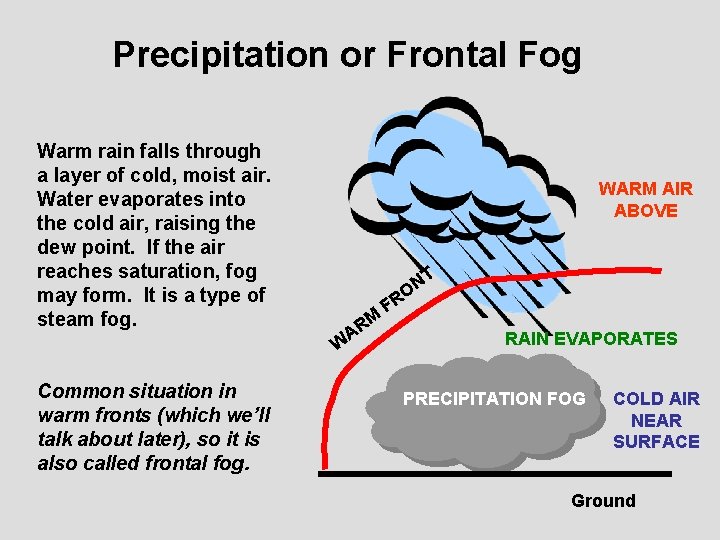 Precipitation or Frontal Fog

Warm rain falls through a layer of cold, moist air. Water evaporates into the cold air, raising the dew point. If the air reaches saturation, fog may form. It is a type of steam fog.

Common situation in warm fronts (which we'll talk about later), so it is also called frontal fog.

WARM AIR ABOVE

WARM FRONT

RAIN EVAPORATES

PRECIPITATION FOG

COLD AIR NEAR SURFACE

Ground